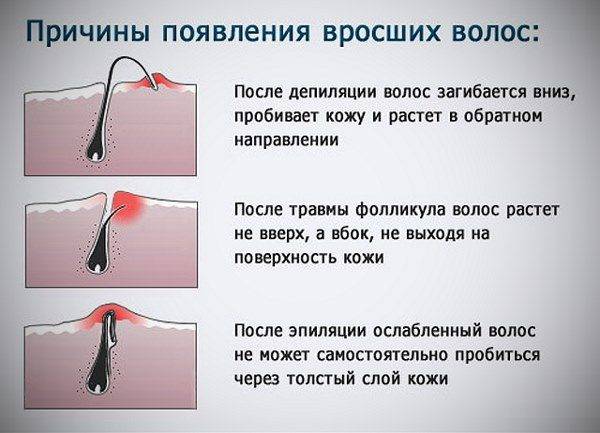 Причины появления вросших волос:

После депиляции волос загибается вниз, пробивает кожу и растет в обратном направлении

После травмы фолликула волос растет не вверх, а вбок, не выходя на поверхность кожи

После эпиляции ослабленный волос не может самостоятельно пробиться через толстый слой кожи